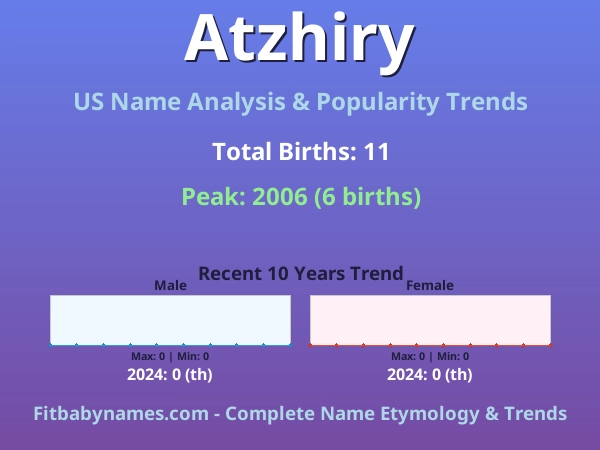 Atzhiry

US Name Analysis & Popularity Trends

Total Births: 11

Peak: 2006 (6 births)

Recent 10 Years Trend

Male

Max: 0 | Min: 0

2024: 0 (th)

Female

Max: 0 | Min: 0

2024: 0 (th)

Fitbabynames.com - Complete Name Etymology & Trends